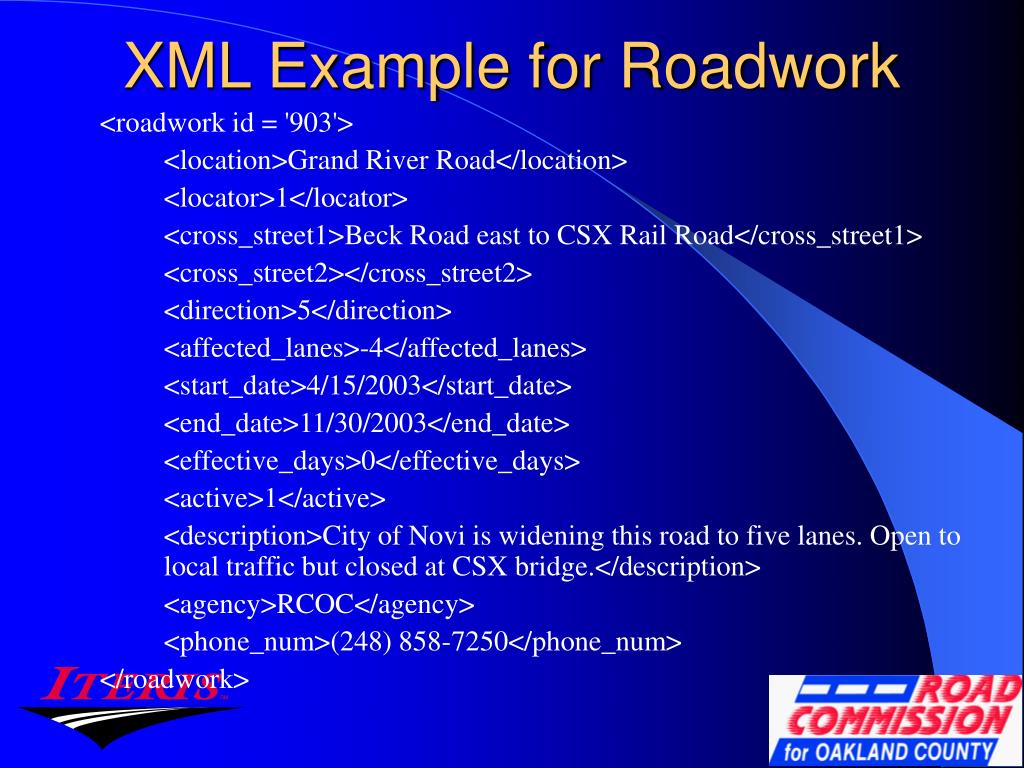 XML Example for Roadwork

<roadwork id = '903'>

<location>Grand River Road</location>

<locator>1</locator>

<cross_street1>Beck Road east to CSX Rail Road</cross_street1>

<cross_street2></cross_street2>

<direction>5</direction>

<affected_lanes>-4</affected_lanes>

<start_date>4/15/2003</start_date>

<end_date>11/30/2003</end_date>

<effective_days>0</effective_days>

<active>1</active>

<description>City of Novi is widening this road to five lanes. Open to local traffic but closed at CSX bridge.</description>

<agency>RCOC</agency>

<phone_num>(248) 858-7250</phone_num>

</roadwork>

ITERIS

ROAD COMMISSION for OAKLAND COUNTY